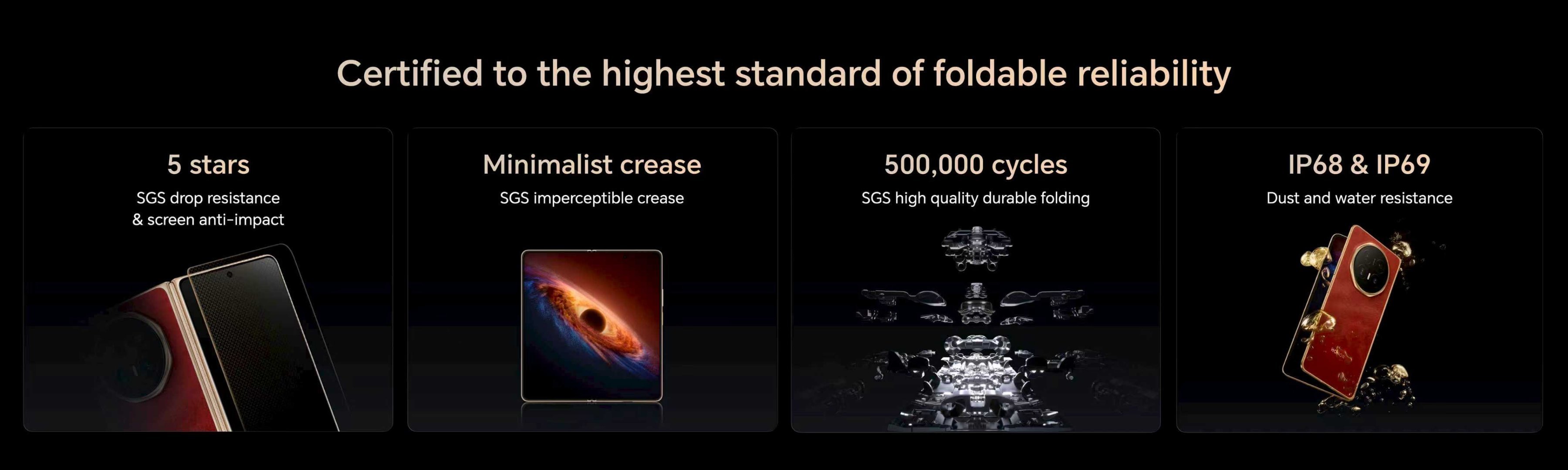 Certified to the highest standard of foldable reliability

5 stars
SGS drop resistance & screen anti-impact

Minimalist crease
SGS imperceptible crease

500,000 cycles
SGS high quality durable folding

IP68 & IP69
Dust and water resistance